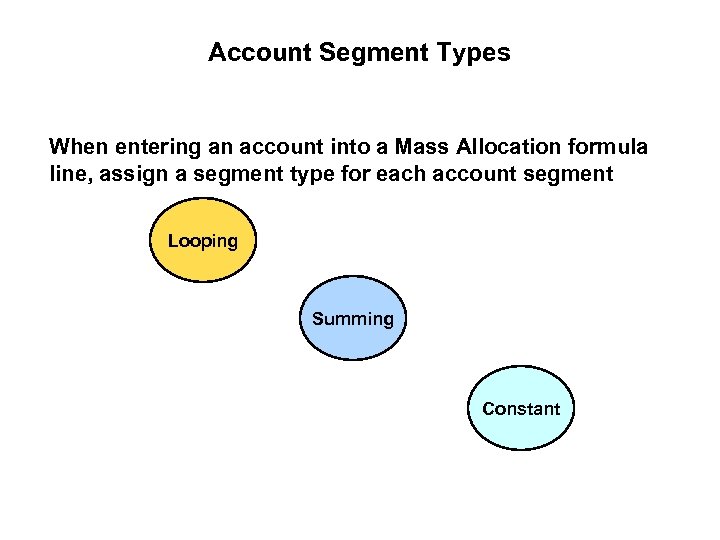 Account Segment Types

When entering an account into a Mass Allocation formula line, assign a segment type for each account segment

Looping

Summing

Constant